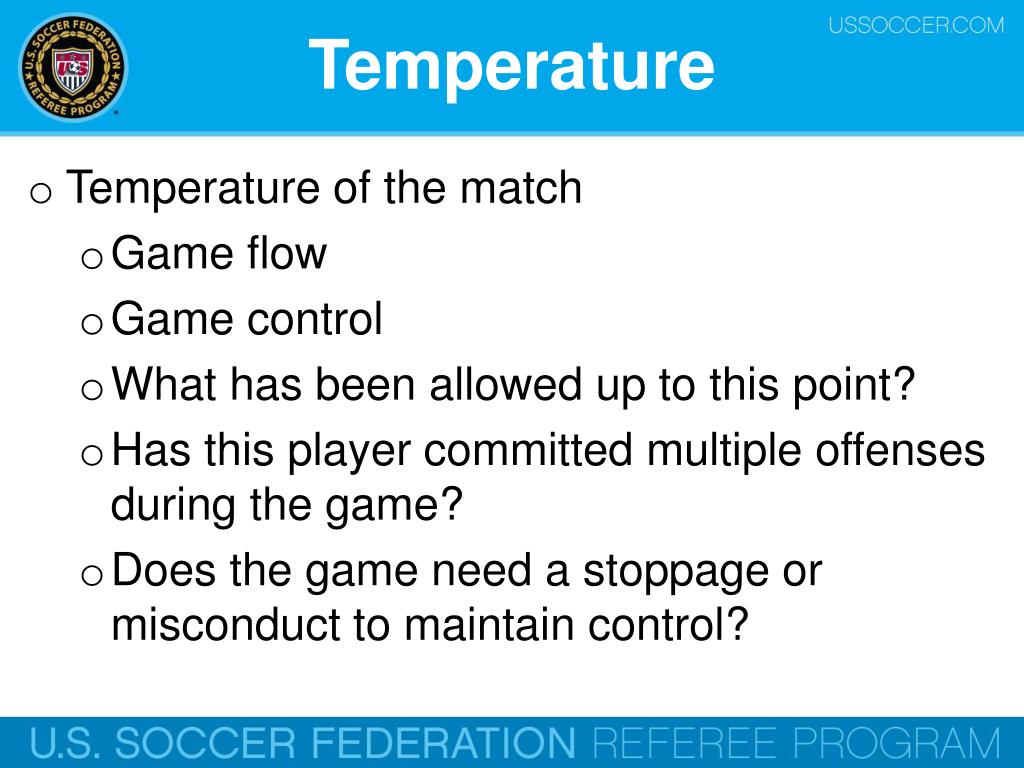 U.S. SOCCER FEDERATION REFEREE PROGRAM

Temperature

USSOCCER.COM

o Temperature of the match

o Game flow

o Game control

o What has been allowed up to this point?

o Has this player committed multiple offenses during the game?

o Does the game need a stoppage or misconduct to maintain control?

U.S. SOCCER FEDERATION REFEREE PROGRAM